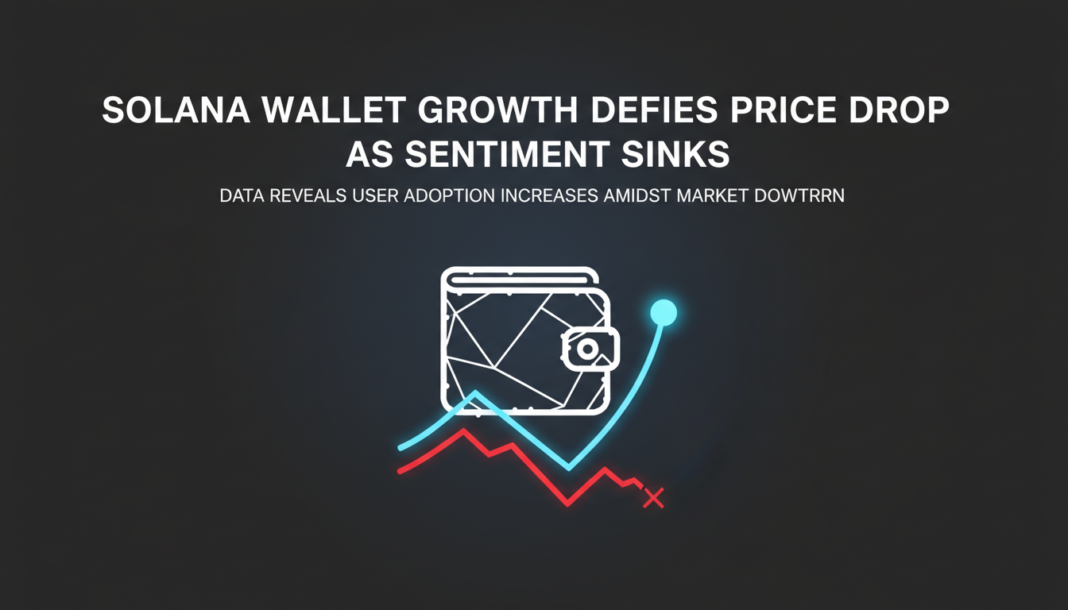 SOLANA WALLET GROWTH DEFIES PRICE DROP AS SENTIMENT SINKS

DATA REVEALS USER ADOPTION INCREASES AMIDST MARKET DOWTRRN